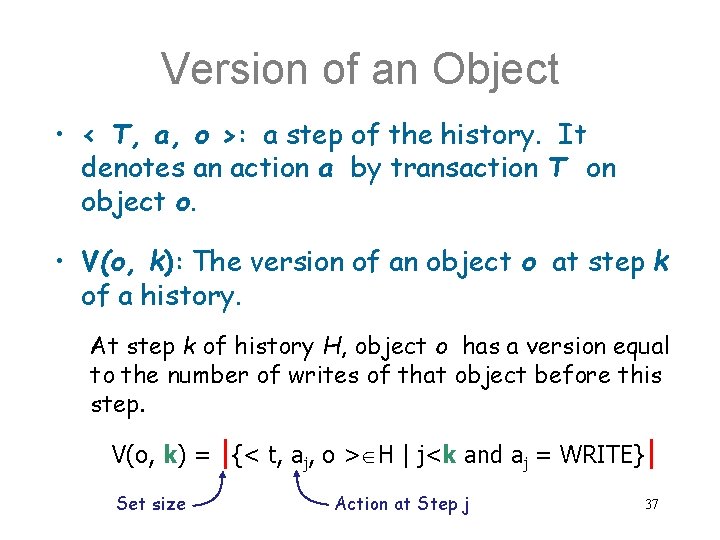 Version of an Object

• < T, a, o >: a step of the history. It denotes an action a by transaction T on object o.

• V(o, k): The version of an object o at step k of a history.

At step k of history H, object o has a version equal to the number of writes of that object before this step.

$V(o, k) = |\{< t, a_j, o > \in H \mid j<k \text{ and } a_j = \text{WRITE}\}|$

Set size

Action at Step j

37